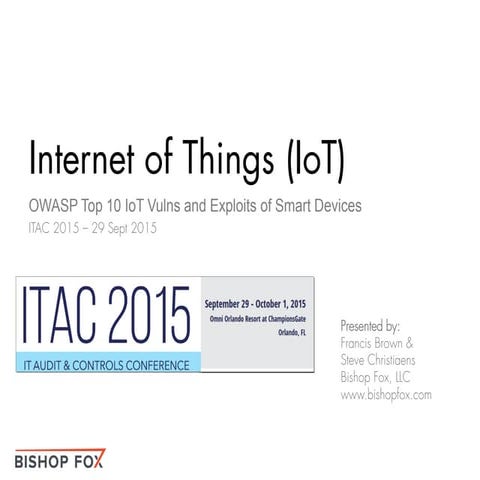 Internet of Things (IoT)

OWASP Top 10 IoT Vulns and Exploits of Smart Devices

ITAC 2015 – 29 Sept 2015

ITAC 2015

IT AUDIT & CONTROLS CONFERENCE

September 29 - October 1, 2015
Omni Orlando Resort at ChampionsGate
Orlando, FL

Presented by:
Francis Brown &
Steve Christiaens
Bishop Fox, LLC
www.bishopfox.com

BISHOP FOX